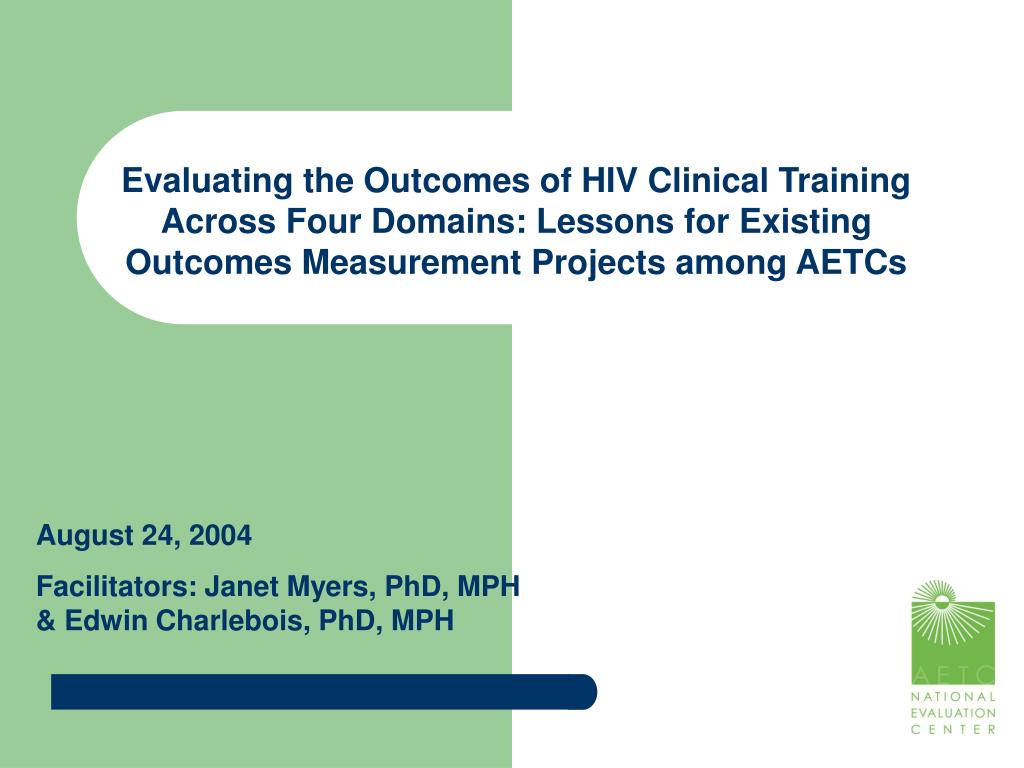 Evaluating the Outcomes of HIV Clinical Training Across Four Domains: Lessons for Existing Outcomes Measurement Projects among AETCs

August 24, 2004

Facilitators: Janet Myers, PhD, MPH
& Edwin Charlebois, PhD, MPH

AETC
NATIONAL
EVALUATION
CENTER